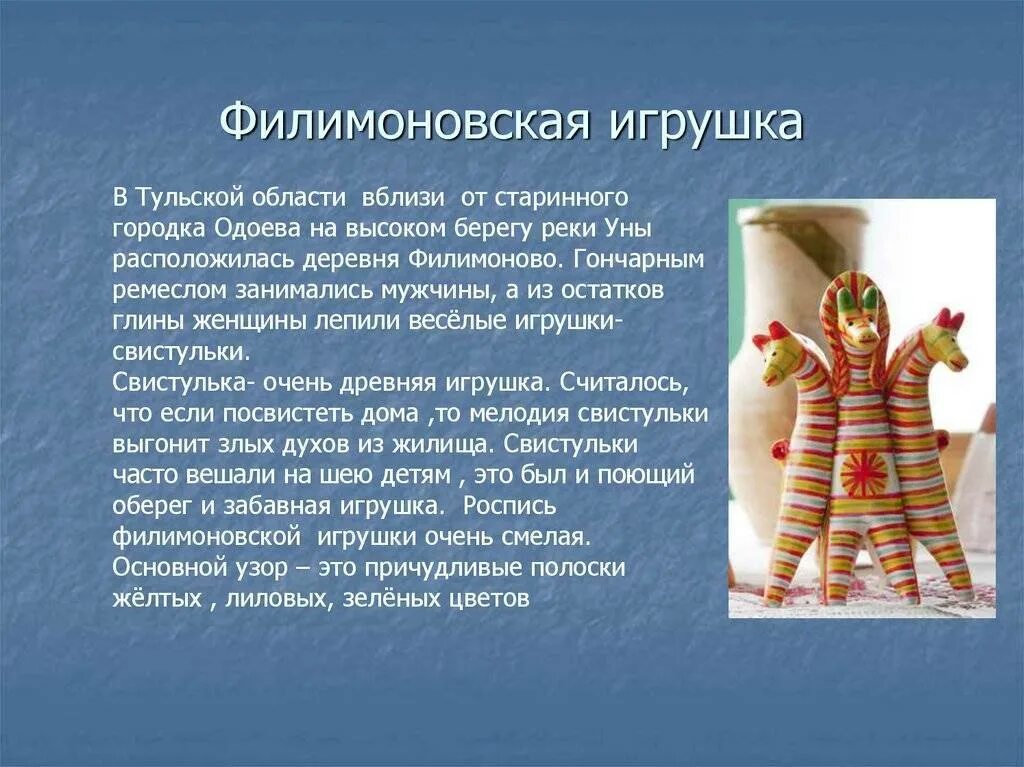 Филимоновская игрушка

В Тульской области вблизи от старинного городка Одоева на высоком берегу реки Уны расположилась деревня Филимоново. Гончарным ремеслом занимались мужчины, а из остатков глины женщины лепили весёлые игрушки-свистульки.
Свистулька- очень древняя игрушка. Считалось, что если посвистеть дома ,то мелодия свистульки выгонит злых духов из жилища. Свистульки часто вешали на шею детям , это был и поющий оберег и забавная игрушка. Роспись филимоновской игрушки очень смелая. Основной узор – это причудливые полоски жёлтых , лиловых, зелёных цветов